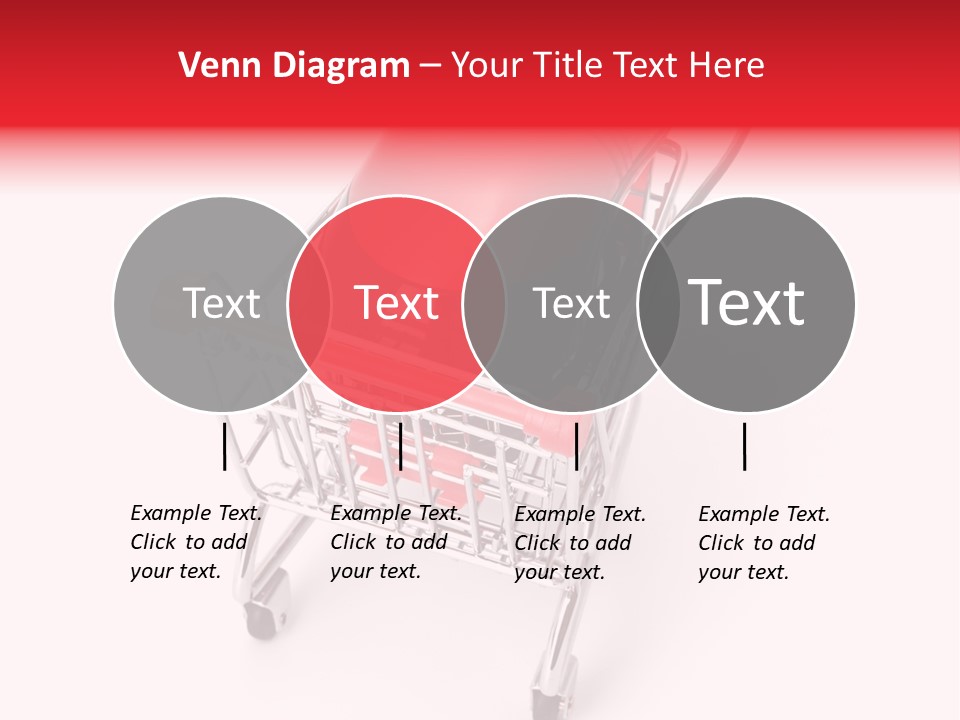 Venn Diagram – Your Title Text Here

Text

Text

Text

Text

Example Text. Click to add your text.

Example Text. Click to add your text.

Example Text. Click to add your text.

Example Text. Click to add your text.